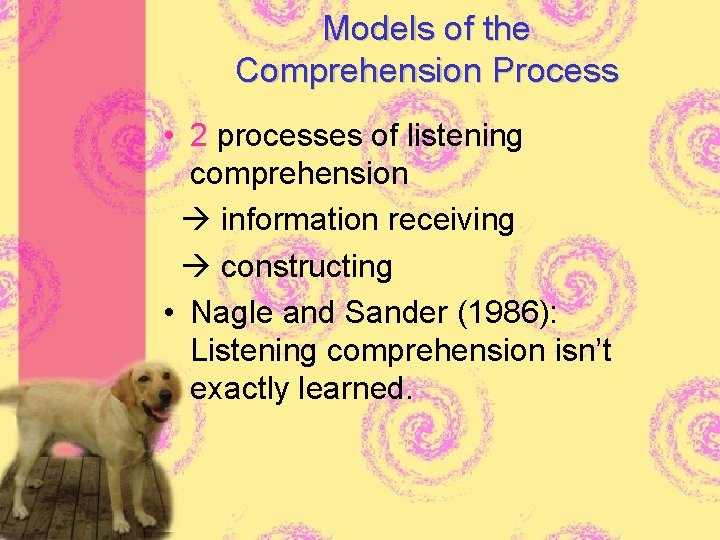 Models of the Comprehension Process

• 2 processes of listening comprehension

→ information receiving

→ constructing

• Nagle and Sander (1986): Listening comprehension isn't exactly learned.